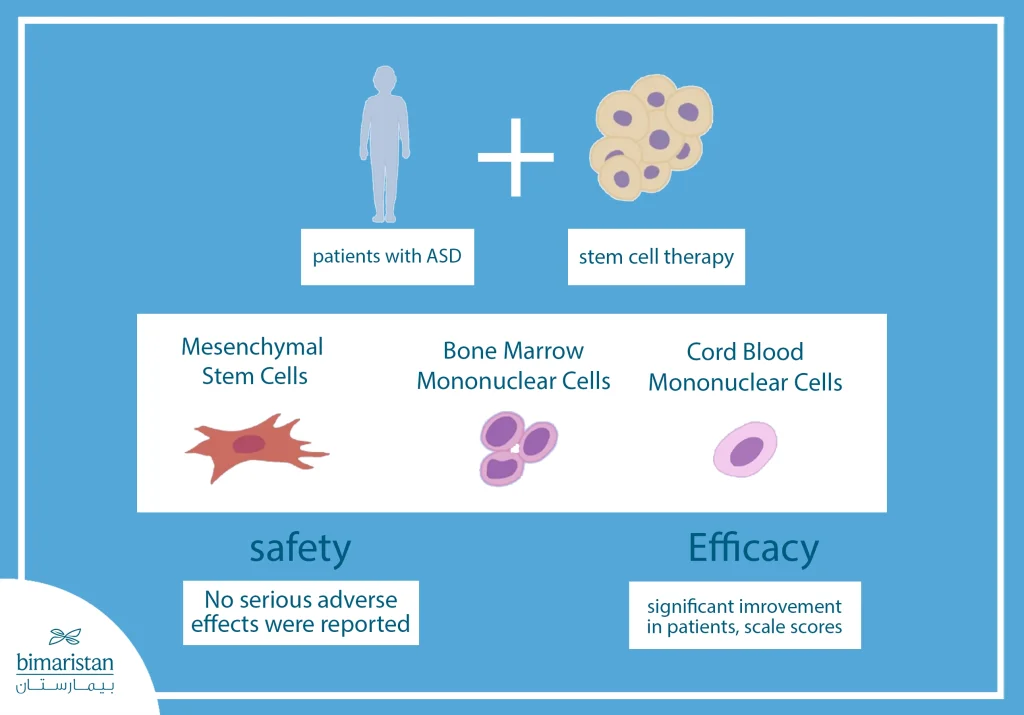 patients with ASD

stem cell therapy

Mesenchymal Stem Cells

Bone Marrow Mononuclear Cells

Cord Blood Mononuclear Cells

safety

No serious adverse effects were reported

Efficacy

significant imrovement in patients, scale scores

bimaristan
بيمارستان